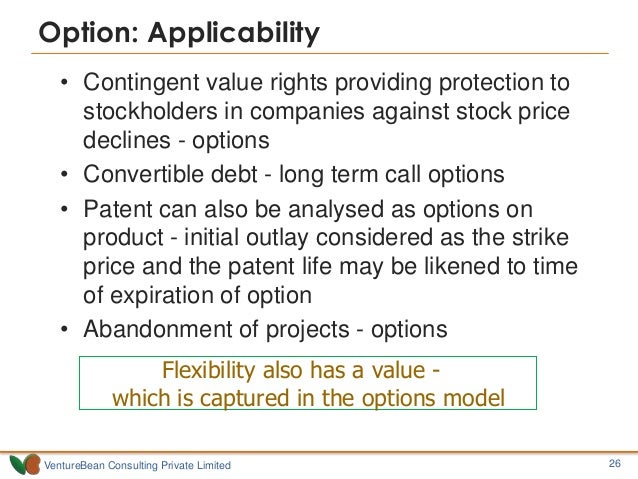 Option: Applicability

• Contingent value rights providing protection to stockholders in companies against stock price declines - options
• Convertible debt - long term call options
• Patent can also be analysed as options on product - initial outlay considered as the strike price and the patent life may be likened to time of expiration of option
• Abandonment of projects - options

Flexibility also has a value - which is captured in the options model

VentureBean Consulting Private Limited
26